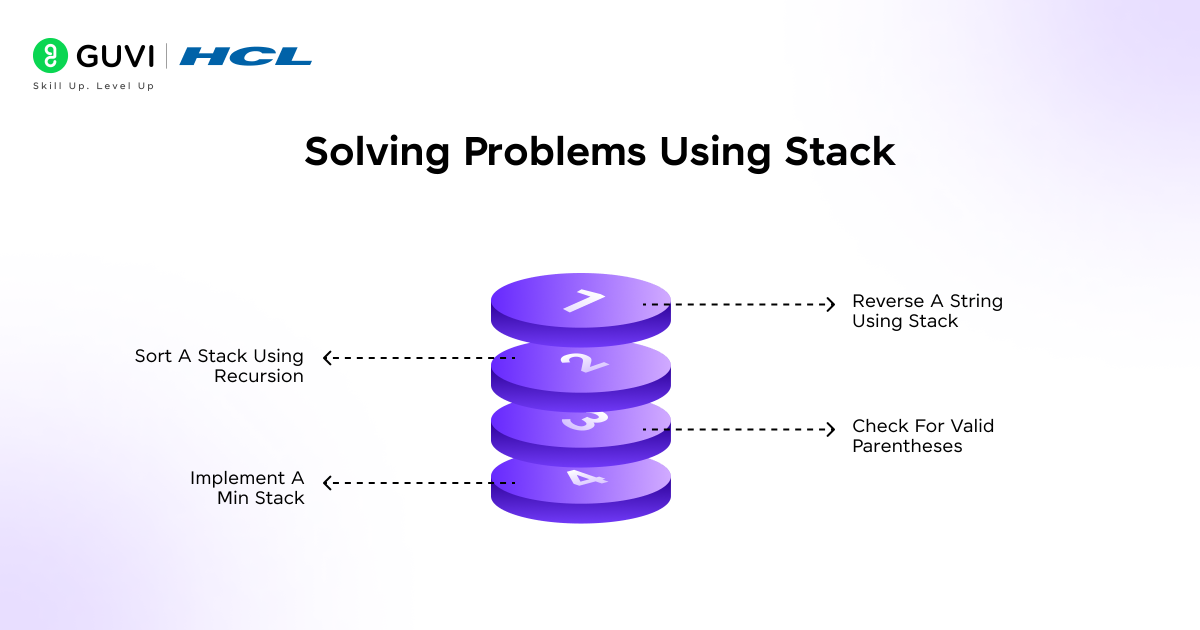 GUVI | HCL
Skill Up. Level Up

Solving Problems Using Stack

1
Reverse A String Using Stack

2
Sort A Stack Using Recursion

3
Check For Valid Parentheses

4
Implement A Min Stack